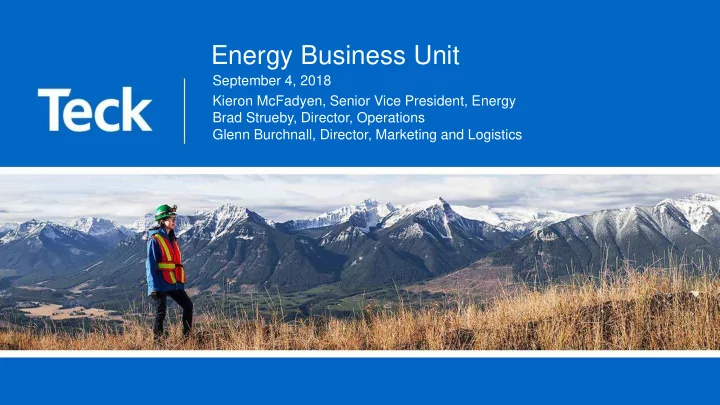 Teck

Energy Business Unit

September 4, 2018

Kieron McFadyen, Senior Vice President, Energy
Brad Strueby, Director, Operations
Glenn Burchnall, Director, Marketing and Logistics